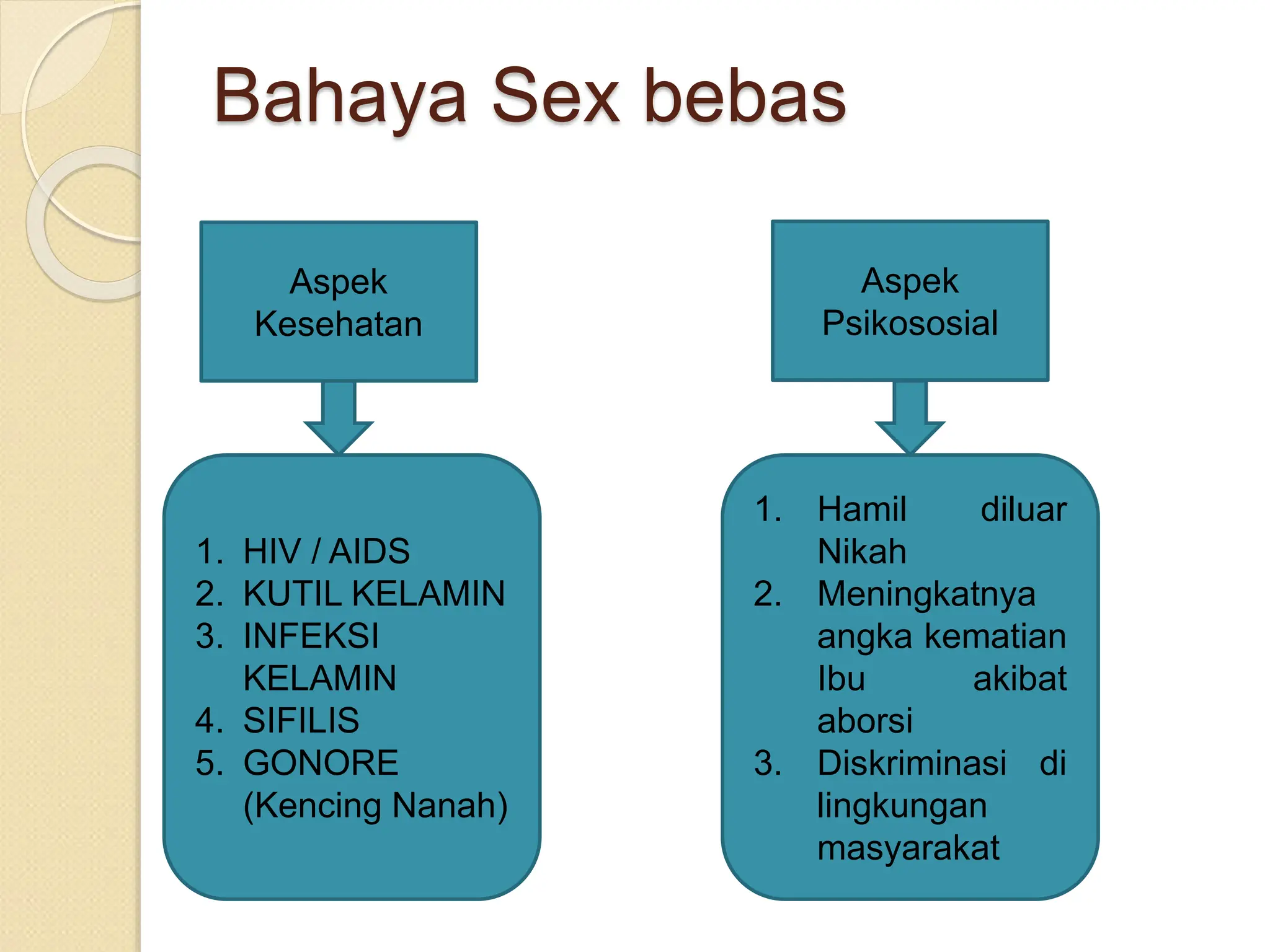 Bahaya Sex bebas

Aspek Kesehatan

1. HIV / AIDS
2. KUTIL KELAMIN
3. INFEKSI KELAMIN
4. SIFILIS
5. GONORE (Kencing Nanah)

Aspek Psikososial

1. Hamil diluar Nikah
2. Meningkatnya angka kematian Ibu akibat aborsi
3. Diskriminasi di lingkungan masyarakat